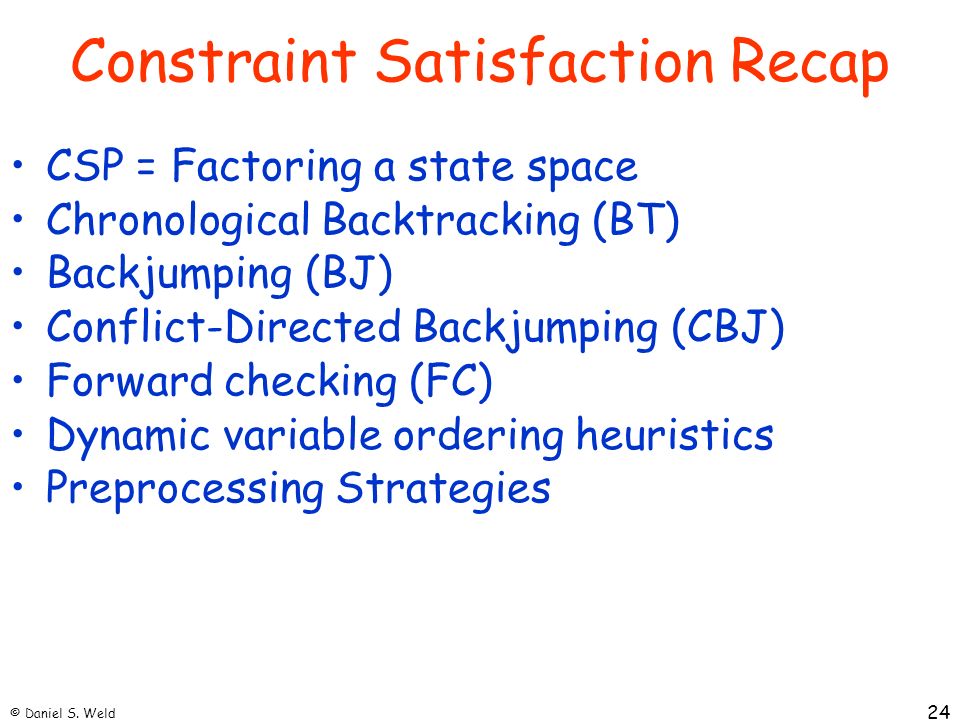 Constraint Satisfaction Recap

• CSP = Factoring a state space
• Chronological Backtracking (BT)
• Backjumping (BJ)
• Conflict-Directed Backjumping (CBJ)
• Forward checking (FC)
• Dynamic variable ordering heuristics
• Preprocessing Strategies

© Daniel S. Weld

24